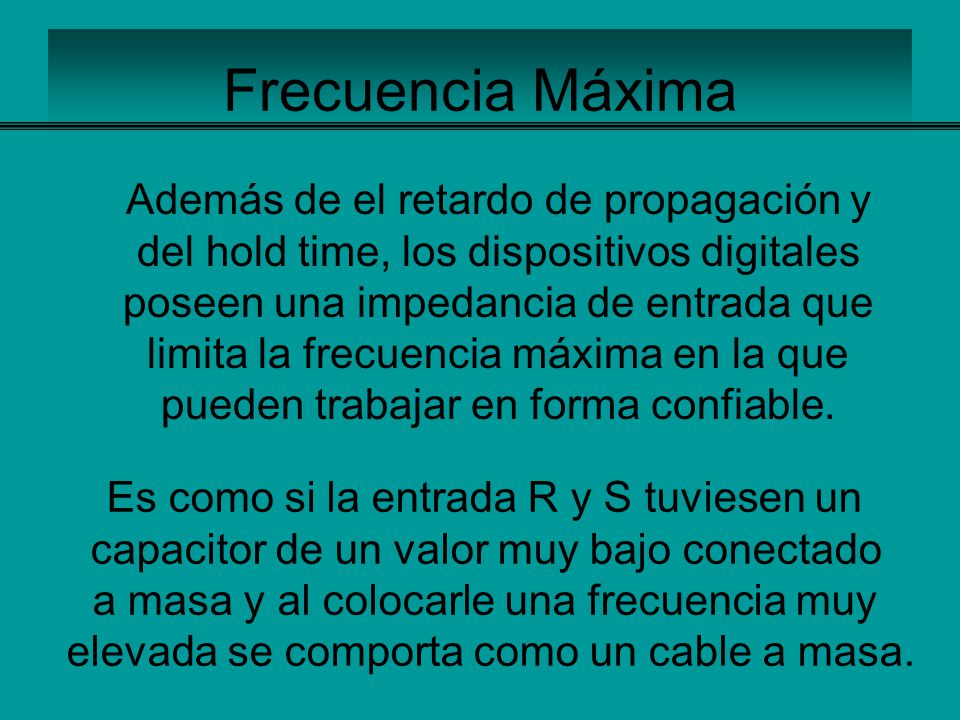 Frecuencia Máxima

Además de el retardo de propagación y del hold time, los dispositivos digitales poseen una impedancia de entrada que limita la frecuencia máxima en la que pueden trabajar en forma confiable.

Es como si la entrada R y S tuviesen un capacitor de un valor muy bajo conectado a masa y al colocarle una frecuencia muy elevada se comporta como un cable a masa.